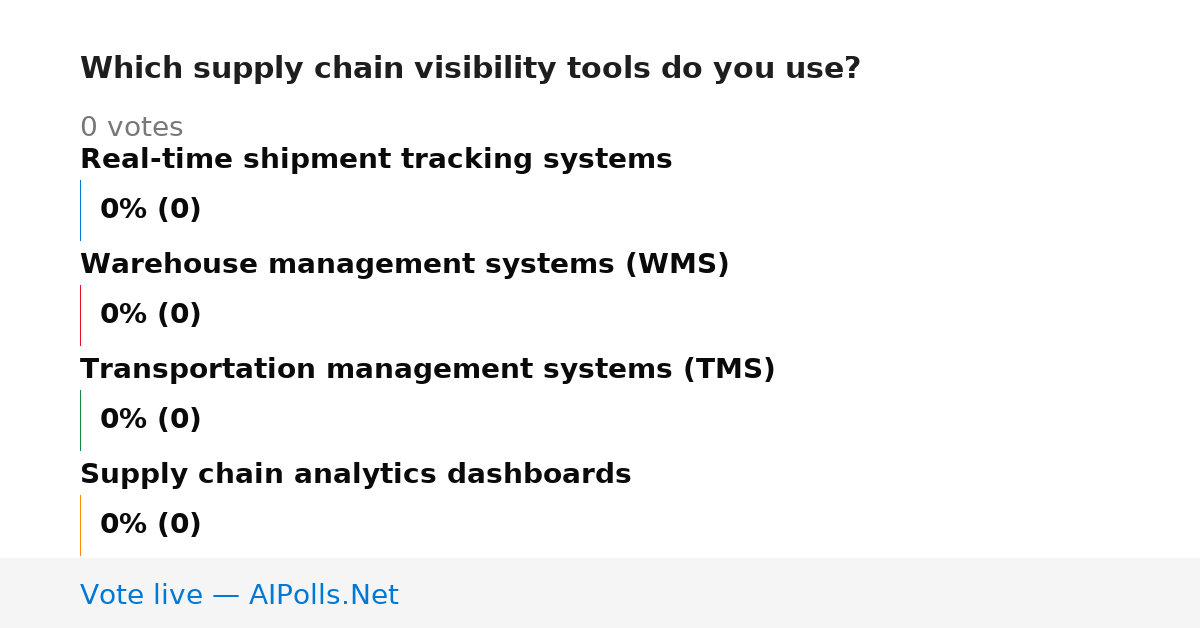 Which supply chain visibility tools do you use?

0 votes

Real-time shipment tracking systems

0% (0)

Warehouse management systems (WMS)

0% (0)

Transportation management systems (TMS)

0% (0)

Supply chain analytics dashboards

0% (0)

Vote live — AIPolls.Net